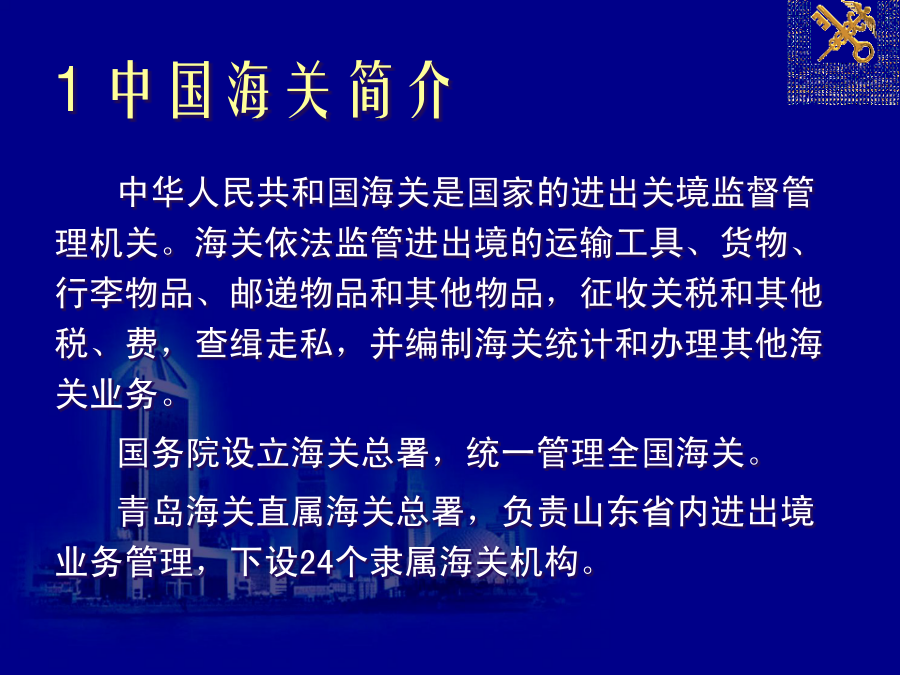 1 中国海关简介

中华人民共和国海关是国家的进出关境监督管理机关。海关依法监管进出境的运输工具、货物、行李物品、邮递物品和其他物品，征收关税和其他税、费，查缉走私，并编制海关统计和办理其他海关业务。

国务院设立海关总署，统一管理全国海关。

青岛海关直属海关总署，负责山东省内进出境业务管理，下设24个隶属海关机构。